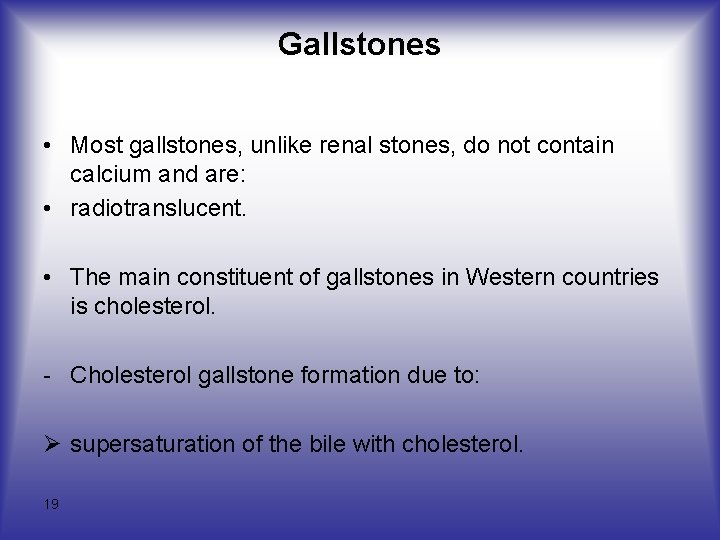 Gallstones

• Most gallstones, unlike renal stones, do not contain calcium and are:
• radiotranslucent.

• The main constituent of gallstones in Western countries is cholesterol.

- Cholesterol gallstone formation due to:

➢ supersaturation of the bile with cholesterol.

19